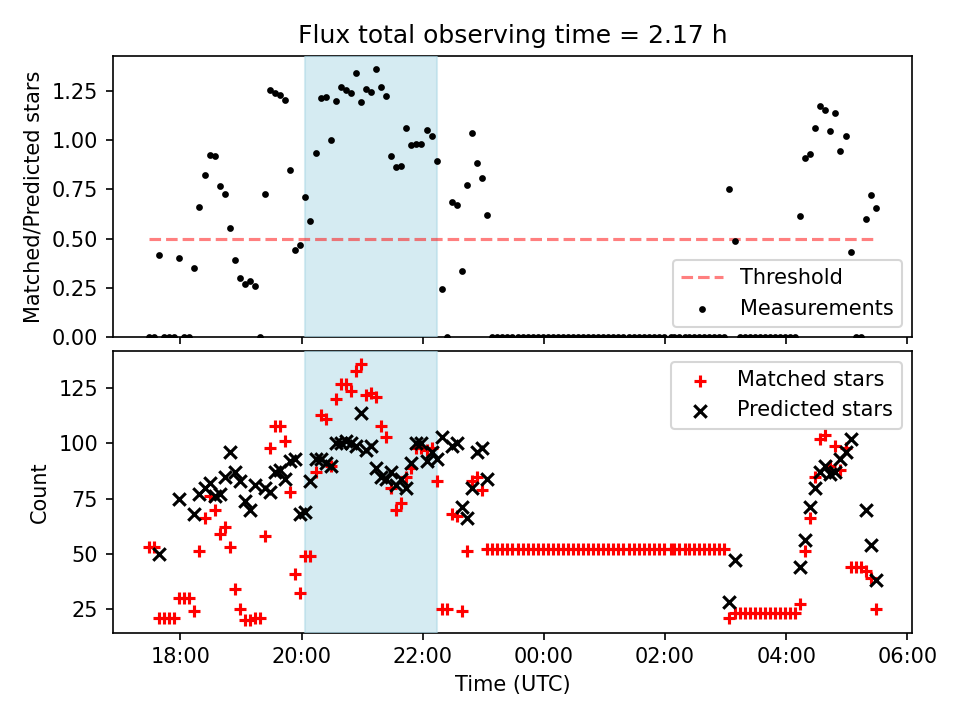 Flux total observing time = 2.17 h

Matched/Predicted stars

1.25
1.00
0.75
0.50
0.25
0.00

Threshold
Measurements

Count

125
100
75
50
25

Matched stars
Predicted stars

18:00
20:00
22:00
00:00
02:00
04:00
06:00

Time (UTC)